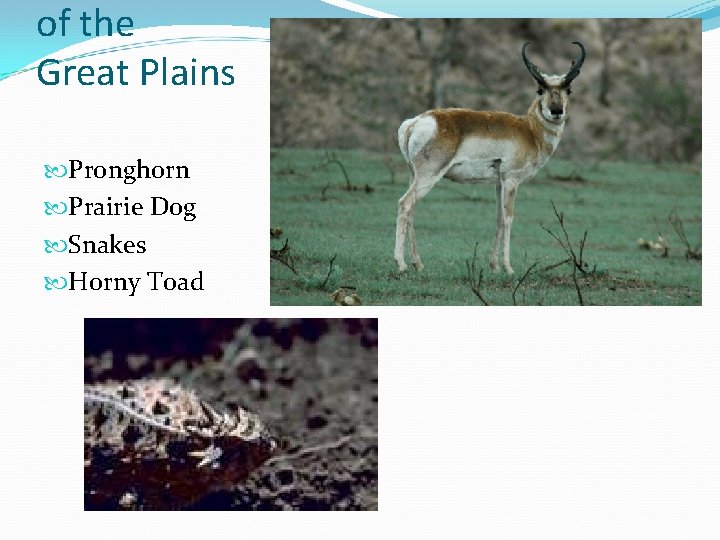 of the
Great Plains

Pronghorn
Prairie Dog
Snakes
Horny Toad